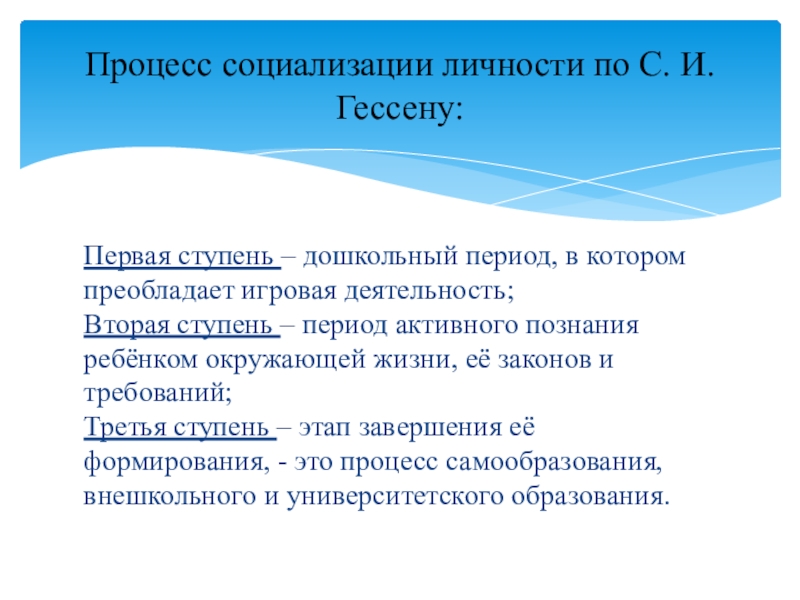 Процесс социализации личности по С. И. Гессену:

Первая ступень – дошкольный период, в котором преобладает игровая деятельность;
Вторая ступень – период активного познания ребёнком окружающей жизни, её законов и требований;
Третья ступень – этап завершения её формирования, - это процесс самообразования, внешкольного и университетского образования.